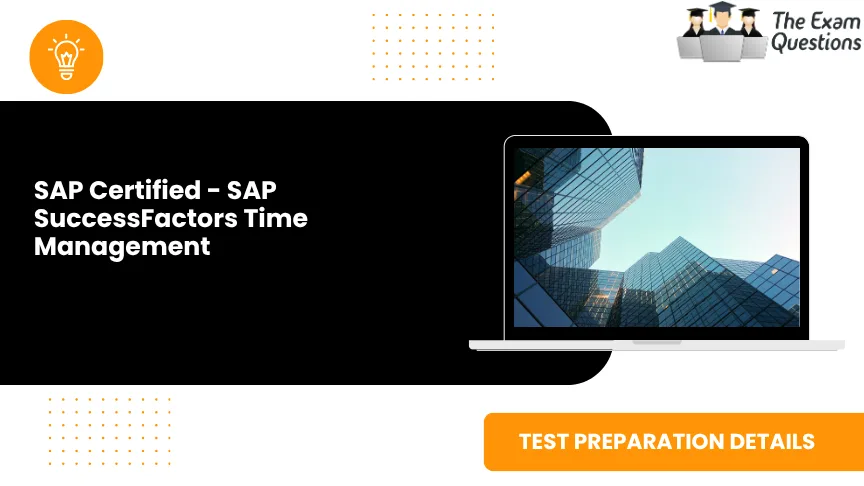 The Exam Questions

SAP Certified - SAP SuccessFactors Time Management

TEST PREPARATION DETAILS